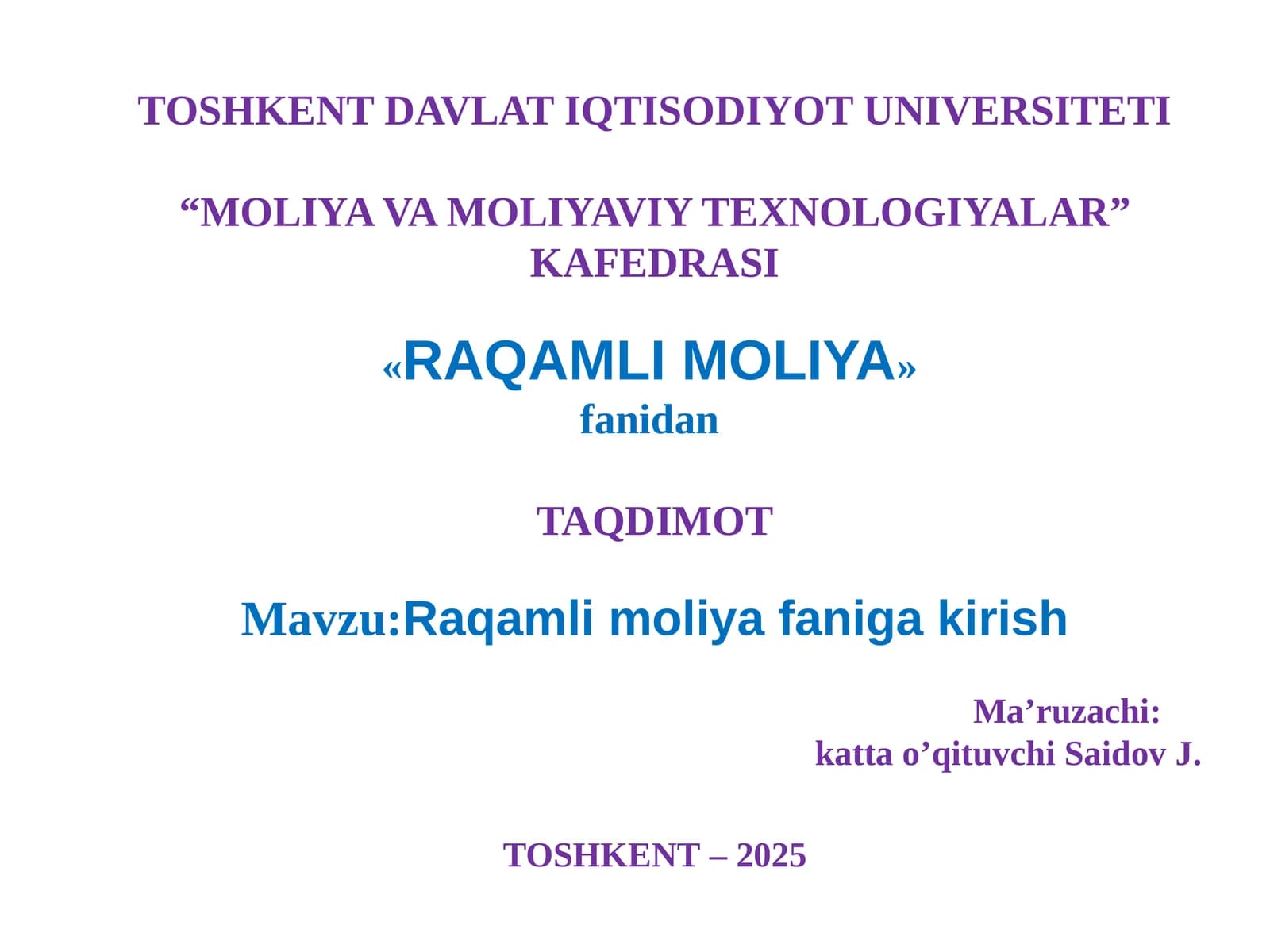 TOSHKENT DAVLAT IQTISODIYOT UNIVERSITETI

“MOLIYA VA MOLIYAVIY TEXNOLOGIYALAR” KAFEDRASI

«RAQAMLI MOLIYA»
fanidan

TAQDIMOT

Mavzu:Raqamli moliya faniga kirish

Ma’ruzachi:
katta o’qituvchi Saidov J.

TOSHKENT – 2025